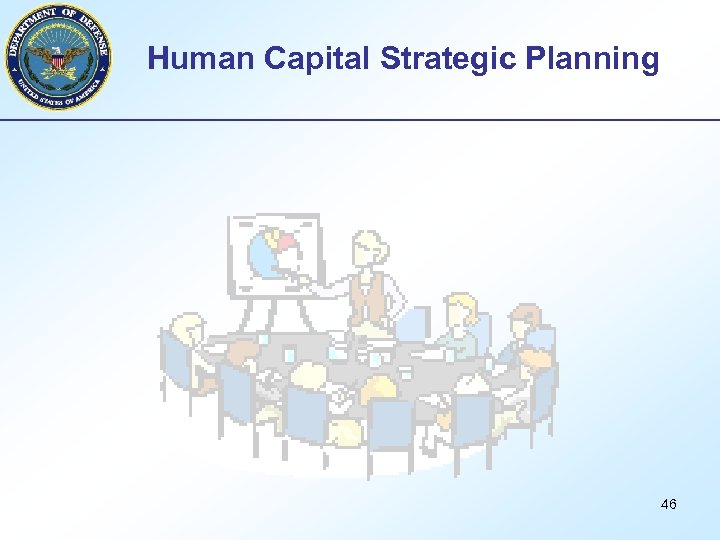 DEPARTMENT OF DEFENSE
UNITED STATES OF AMERICA

Human Capital Strategic Planning

46